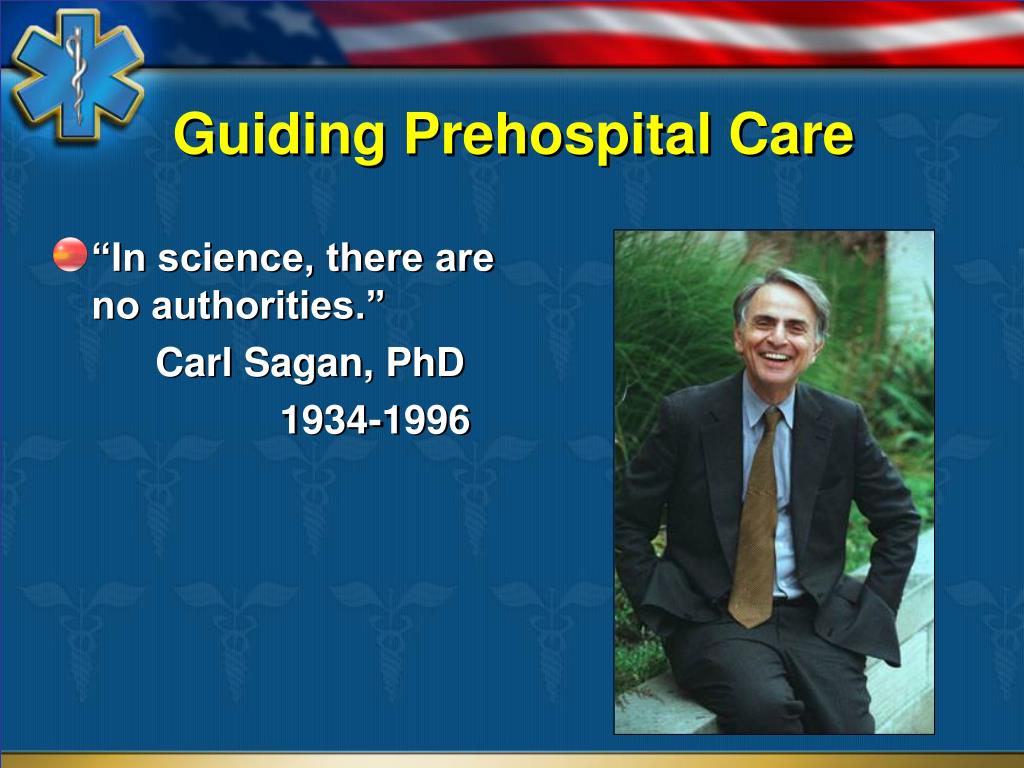 Guiding Prehospital Care

“In science, there are no authorities.”

Carl Sagan, PhD

1934-1996